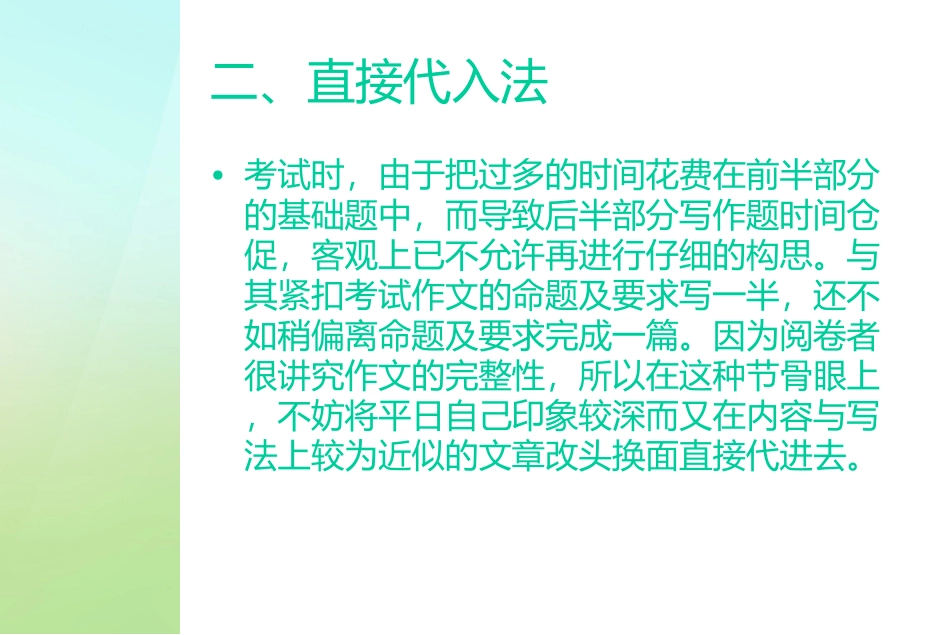 二、直接代入法

• 考试时，由于把过多的时间花费在前半部分的基础题中，而导致后半部分写作题时间仓促，客观上已不允许再进行仔细的构思。与其紧扣考试作文的命题及要求写一半，还不如稍偏离命题及要求完成一篇。因为阅卷者很讲究作文的完整性，所以在这种节骨眼上，不妨将平日自己印象较深而又在内容与写法上较为近似的文章改头换面直接代进去。